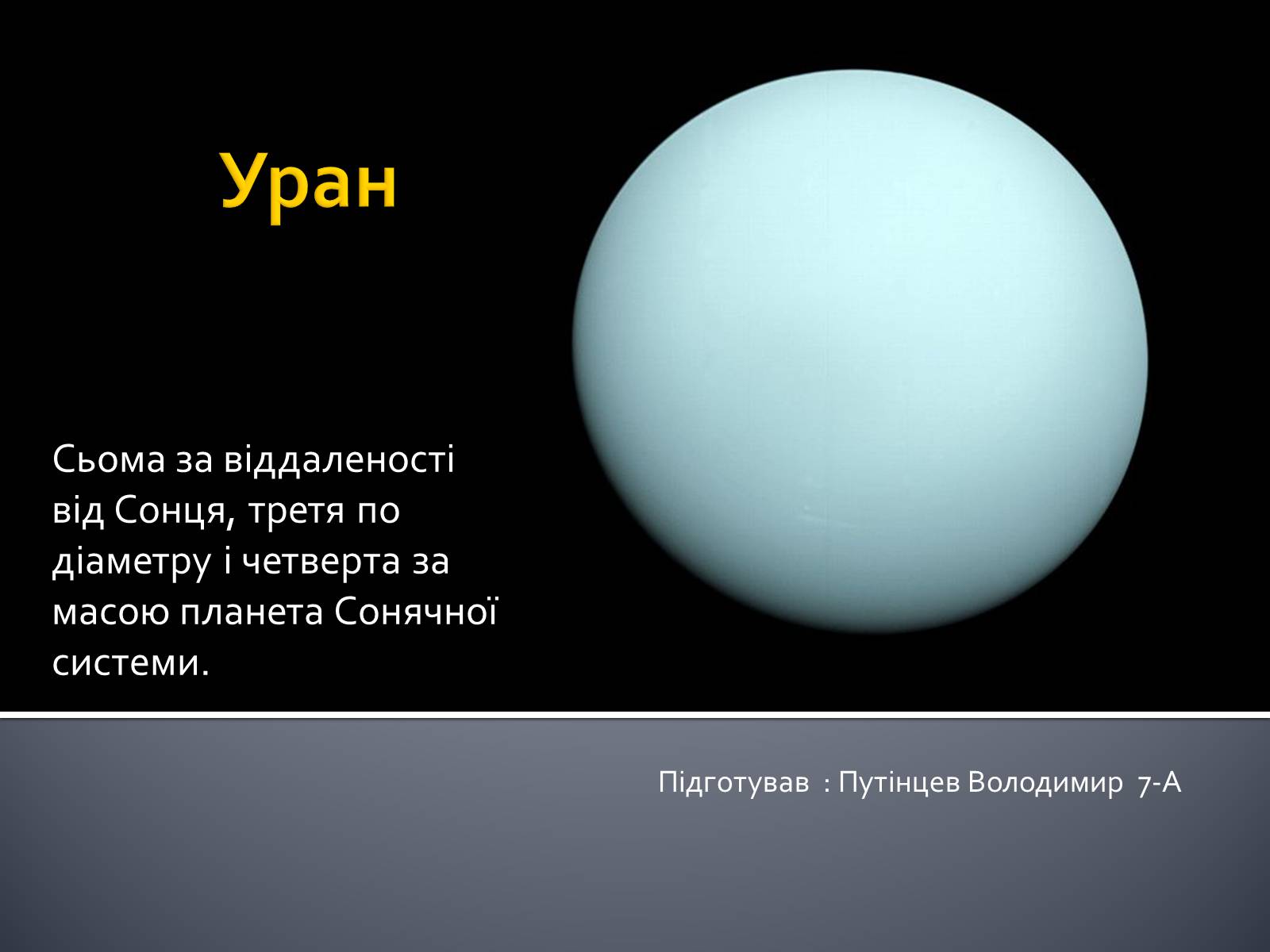 Уран

Сьома за віддаленості від Сонця, третя по діаметру і четверта за масою планета Сонячної системи.

Підготував : Путінцев Володимир 7-А